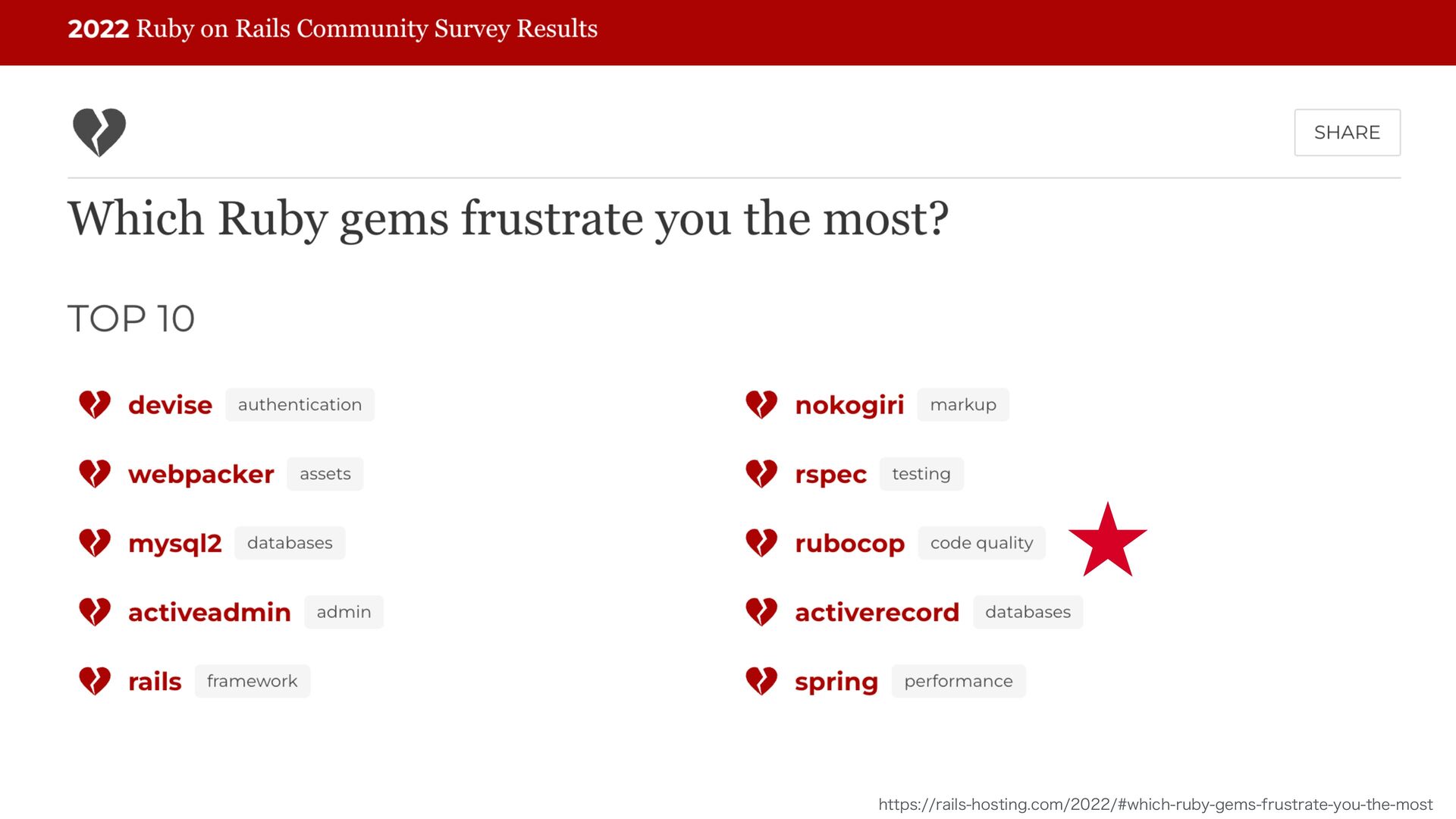 2022 Ruby on Rails Community Survey Results

SHARE

Which Ruby gems frustrate you the most?

TOP 10

devise authentication

webpacker assets

mysql2 databases

activeadmin admin

rails framework

nokogiri markup

rspec testing

rubocop code quality

activerecord databases

spring performance

https://rails-hosting.com/2022/#which-ruby-gems-frustrate-you-the-most